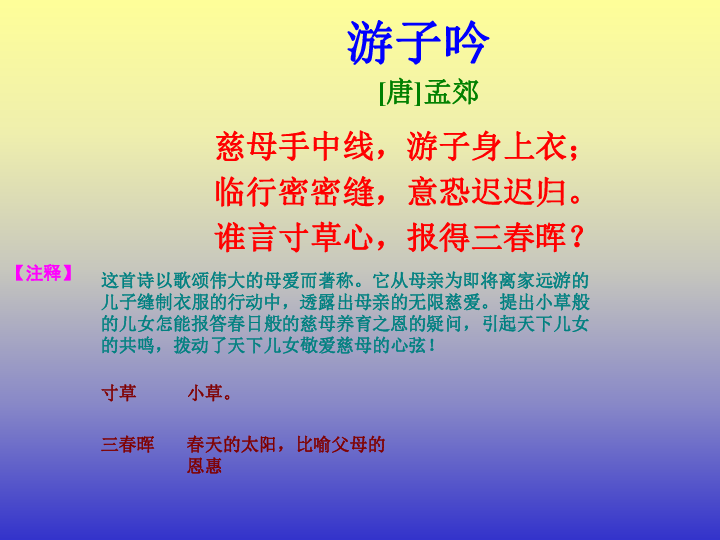 游子吟

[唐]孟郊

慈母手中线，游子身上衣；
临行密密缝，意恐迟迟归。
谁言寸草心，报得三春晖？

【注释】

这首诗以歌颂伟大的母爱而著称。它从母亲为即将离家远游的儿子缝制衣服的行动中，透露出母亲的无限慈爱。提出小草般的儿女怎能报答春日般的慈母养育之恩的疑问，引起天下儿女的共鸣，拨动了天下儿女敬爱慈母的心弦！

寸草　　小草。

三春晖　　春天的太阳，比喻父母的恩惠